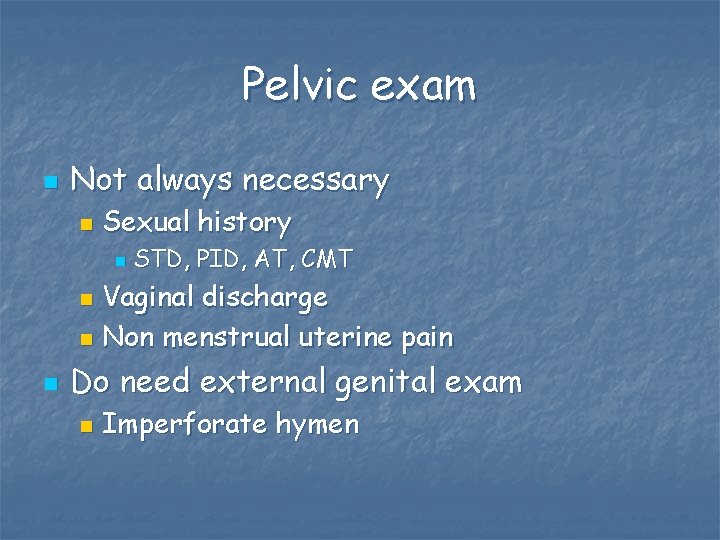 Pelvic exam

Not always necessary
Sexual history
STD, PID, AT, CMT
Vaginal discharge
Non menstrual uterine pain
Do need external genital exam
Imperforate hymen